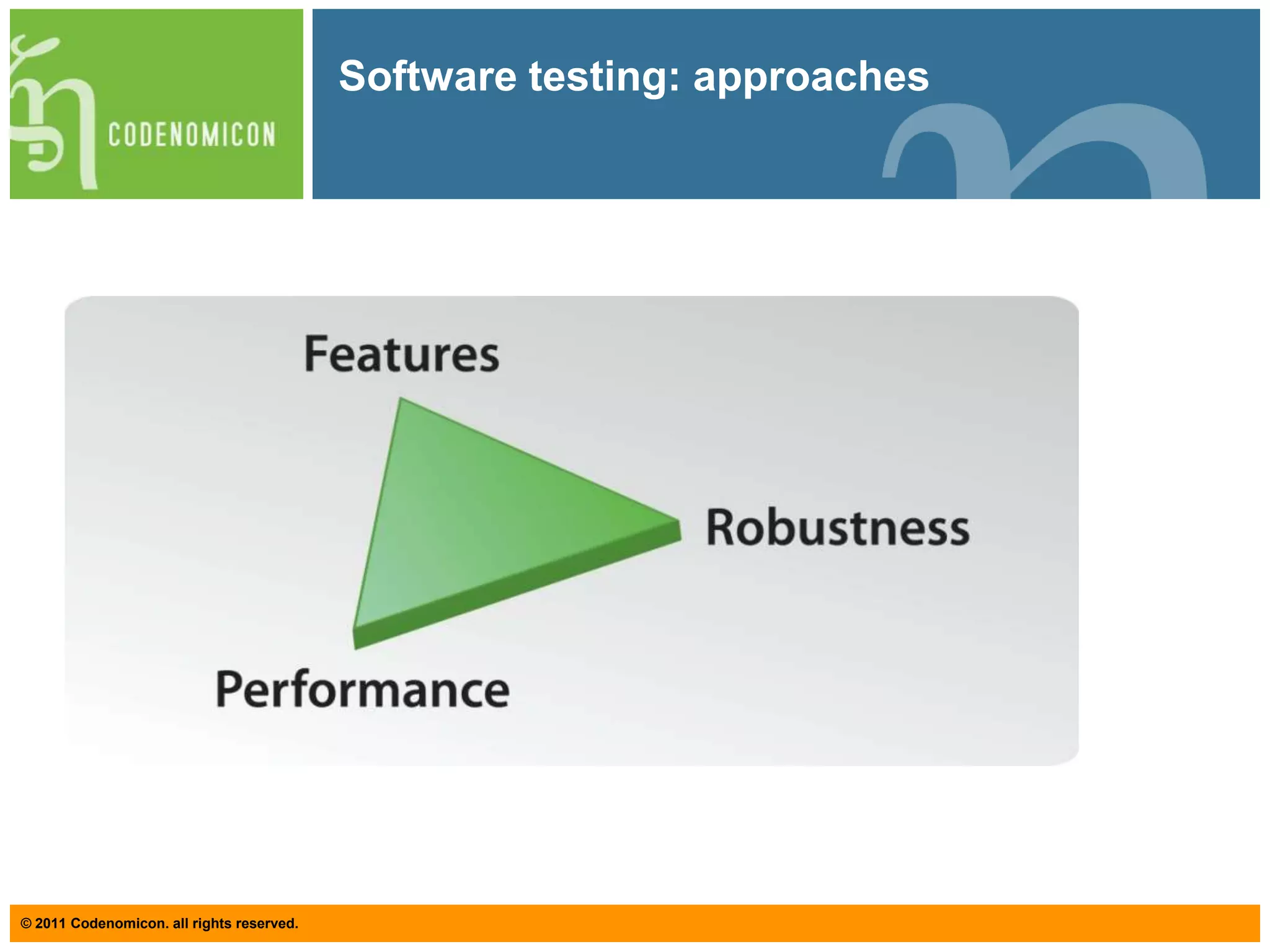 CODENOMICON

Software testing: approaches

Features

Robustness

Performance

© 2011 Codenomicon. all rights reserved.